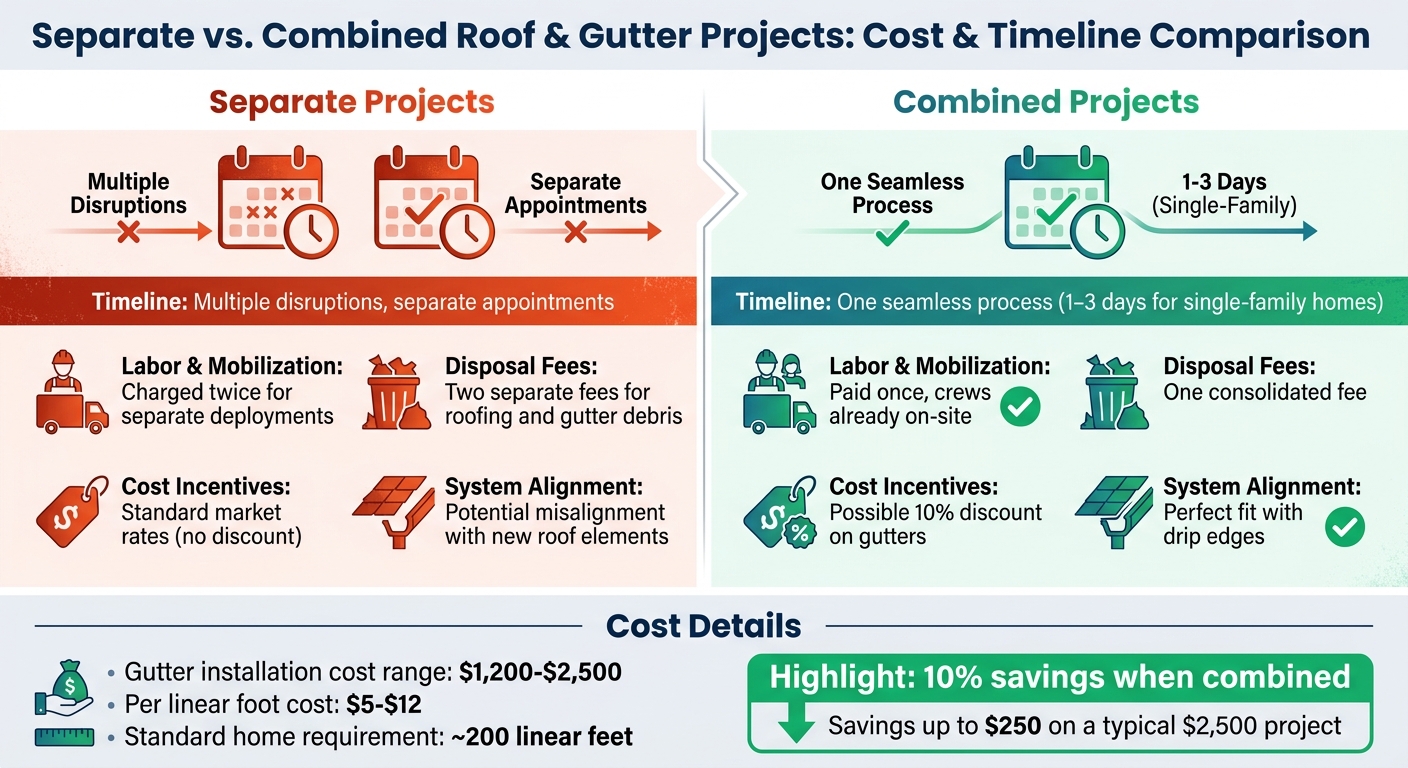 Separate vs. Combined Roof & Gutter Projects: Cost & Timeline Comparison

Separate Projects

Multiple Disruptions

Separate Appointments

Timeline: Multiple disruptions, separate appointments

Labor & Mobilization: Charged twice for separate deployments

Disposal Fees: Two separate fees for roofing and gutter debris

Cost Incentives: Standard market rates (no discount)

System Alignment: Potential misalignment with new roof elements

Combined Projects

One Seamless Process

1-3 Days (Single-Family)

Timeline: One seamless process (1–3 days for single-family homes)

Labor & Mobilization: Paid once, crews already on-site

Disposal Fees: One consolidated fee

Cost Incentives: Possible 10% discount on gutters

System Alignment: Perfect fit with drip edges

Cost Details

• Gutter installation cost range: $1,200-$2,500
• Per linear foot cost: $5-$12
• Standard home requirement: ~200 linear feet

Highlight: 10% savings when combined

Savings up to $250 on a typical $2,500 project